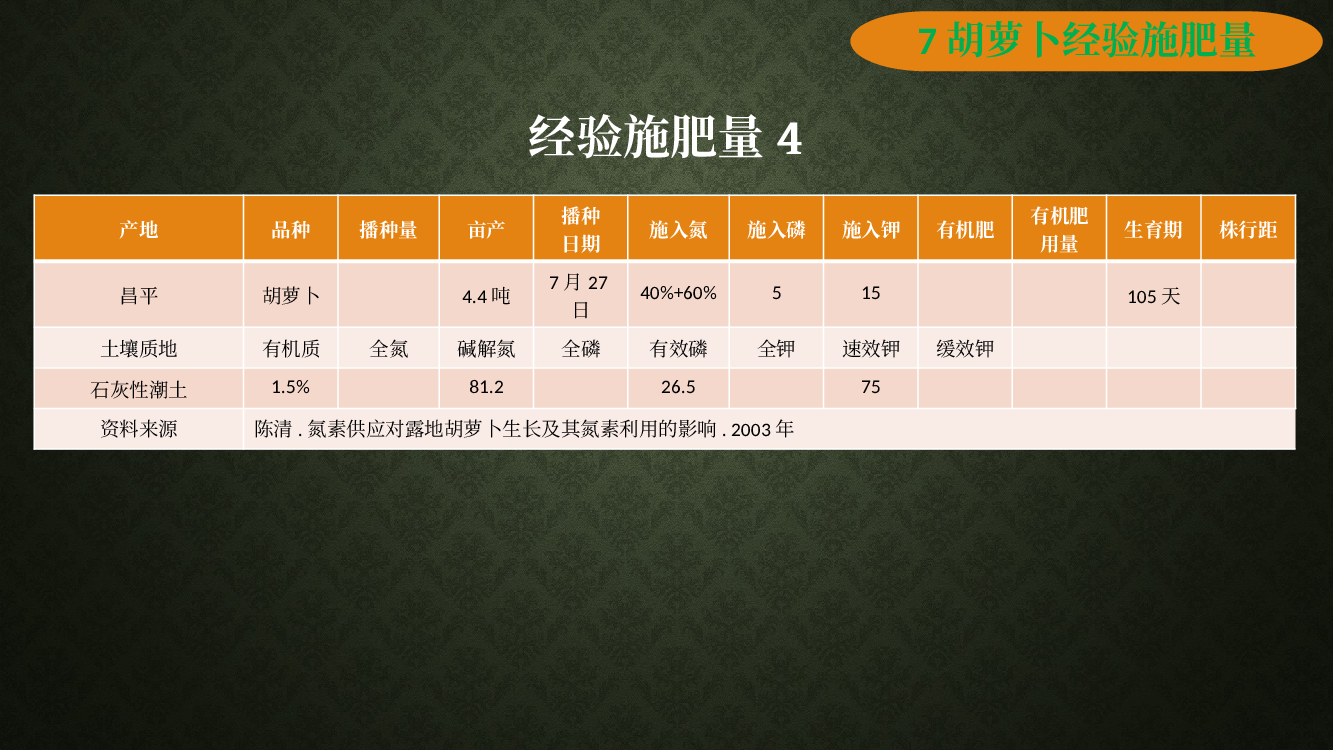 7 胡萝卜经验施肥量

经验施肥量 4

| 产地 | 品种 | 播种量 | 亩产 | 播种日期 | 施入氮 | 施入磷 | 施入钾 | 有机肥 | 有机肥用量 | 生育期 | 株行距 |
|---|---|---|---|---|---|---|---|---|---|---|---|
| 昌平 | 胡萝卜 |  | 4.4 吨 | 7 月 27 日 | 40%+60% | 5 | 15 |  |  | 105 天 |  |
| 土壤质地 | 有机质 | 全氮 | 碱解氮 | 全磷 | 有效磷 | 全钾 | 速效钾 | 缓效钾 |  |  |  |
| 石灰性潮土 | 1.5% |  | 81.2 |  | 26.5 |  | 75 |  |  |  |  |
| 资料来源 | 陈清 . 氮素供应对露地胡萝卜生长及其氮素利用的影响 . 2003 年 |  |  |  |  |  |  |  |  |  |  |